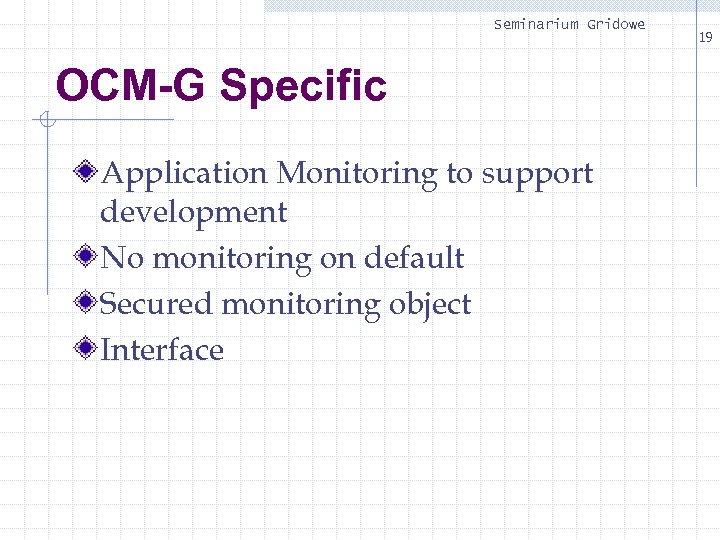 Seminarium Gridowe

19

OCM-G Specific

Application Monitoring to support development

No monitoring on default

Secured monitoring object

Interface